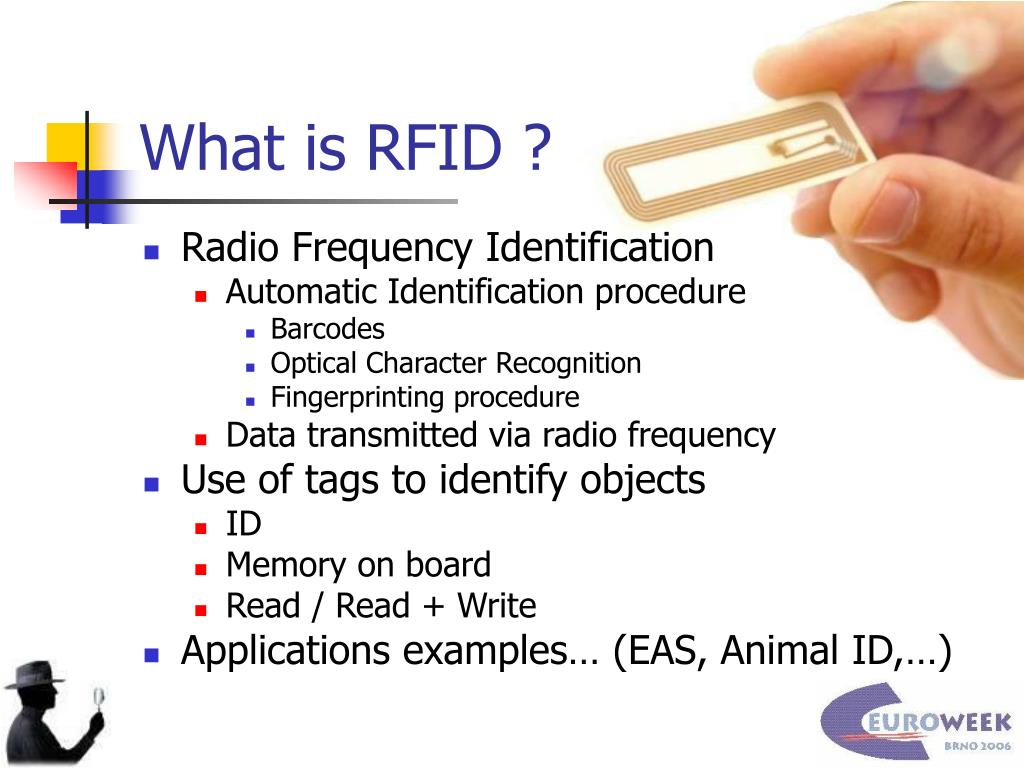 What is RFID ?

- Radio Frequency Identification
  - Automatic Identification procedure
    - Barcodes
    - Optical Character Recognition
    - Fingerprinting procedure
  - Data transmitted via radio frequency
- Use of tags to identify objects
  - ID
  - Memory on board
  - Read / Read + Write
- Applications examples… (EAS, Animal ID,…)

EUROWEEK
BRNO 2006